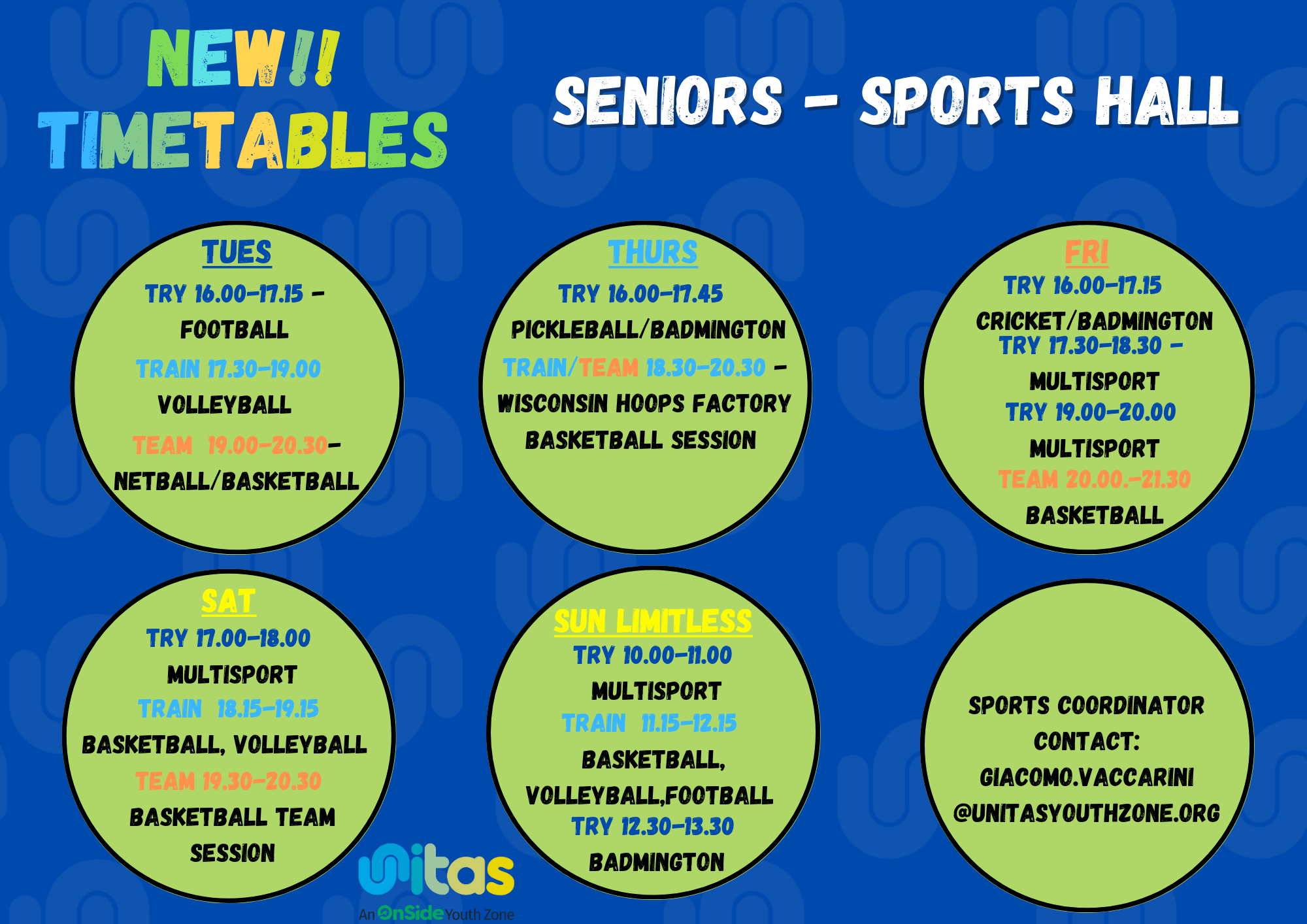 NEW!!
TIMETABLES

SENIORS - SPORTS HALL

TUES
TRY 16.00-17.15 -
FOOTBALL
TRAIN 17.30-19.00
VOLLEYBALL
TEAM 19.00-20.30-
NETBALL/BASKETBALL

THURS
TRY 16.00-17.45
PICKLEBALL/BADMINGTON
TRAIN/TEAM 18.30-20.30 -
WISCONSIN HOOPS FACTORY
BASKETBALL SESSION

FRI
TRY 16.00-17.15
CRICKET/BADMINGTON
TRY 17.30-18.30 -
MULTISPORT
TRY 19.00-20.00
MULTISPORT
TEAM 20.00.-21.30
BASKETBALL

SAT
TRY 17.00-18.00
MULTISPORT
TRAIN 18.15-19.15
BASKETBALL, VOLLEYBALL
TEAM 19.30-20.30
BASKETBALL TEAM
SESSION

SUN LIMITLESS
TRY 10.00-11.00
MULTISPORT
TRAIN 11.15-12.15
BASKETBALL,
VOLLEYBALL,FOOTBALL
TRY 12.30-13.30
BADMINGTON

SPORTS COORDINATOR
CONTACT:
GIACOMO.VACCARINI
@UNITASYOUTHZONE.ORG

unitas
An OnSide Youth Zone